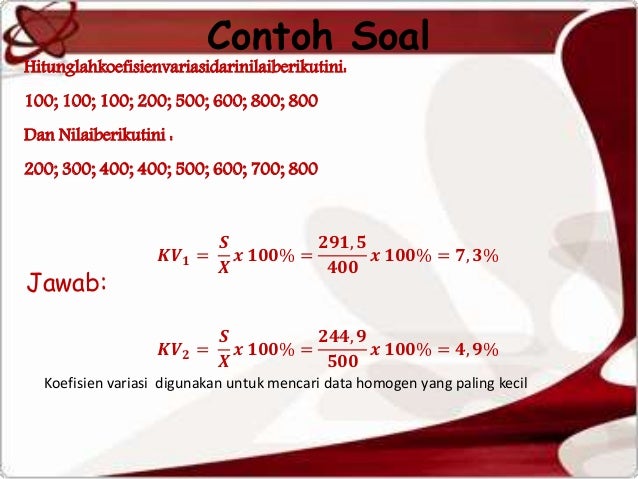 Contoh Soal

Hitunglahkoefisienvariasidarinilaiberikutini:

100; 100; 100; 200; 500; 600; 800; 800

Dan Nilaiberikutini :

200; 300; 400; 400; 500; 600; 700; 800

Jawab:

$KV_1 = \frac{S}{X} x\ 100\% = \frac{291,5}{400} x\ 100\% = 7,3\%$

$KV_2 = \frac{S}{X} x\ 100\% = \frac{244,9}{500} x\ 100\% = 4,9\%$

Koefisien variasi digunakan untuk mencari data homogen yang paling kecil